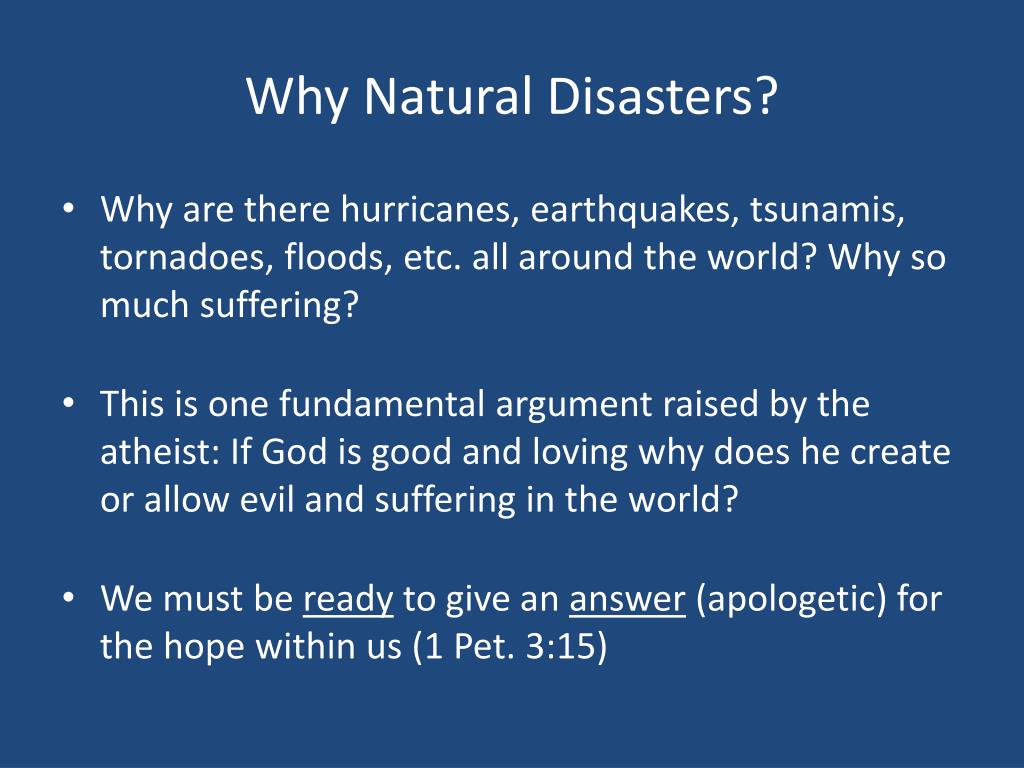 Why Natural Disasters?

• Why are there hurricanes, earthquakes, tsunamis, tornadoes, floods, etc. all around the world? Why so much suffering?

• This is one fundamental argument raised by the atheist: If God is good and loving why does he create or allow evil and suffering in the world?

• We must be ready to give an answer (apologetic) for the hope within us (1 Pet. 3:15)